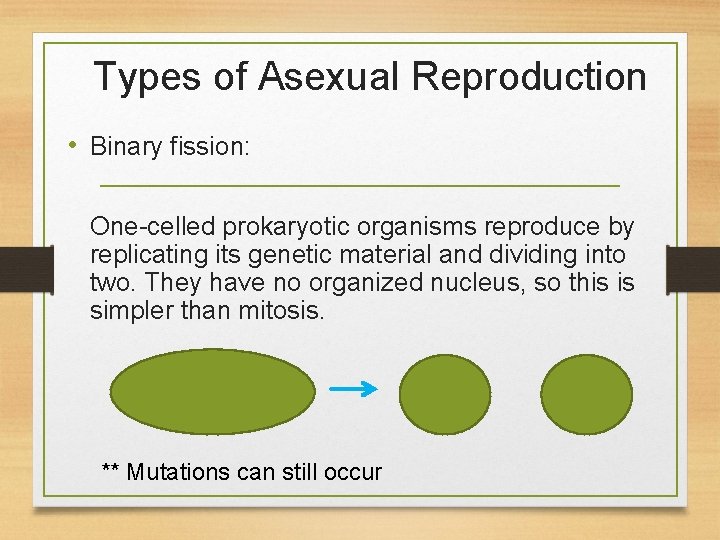 Types of Asexual Reproduction

• Binary fission:

One-celled prokaryotic organisms reproduce by replicating its genetic material and dividing into two. They have no organized nucleus, so this is simpler than mitosis.

** Mutations can still occur